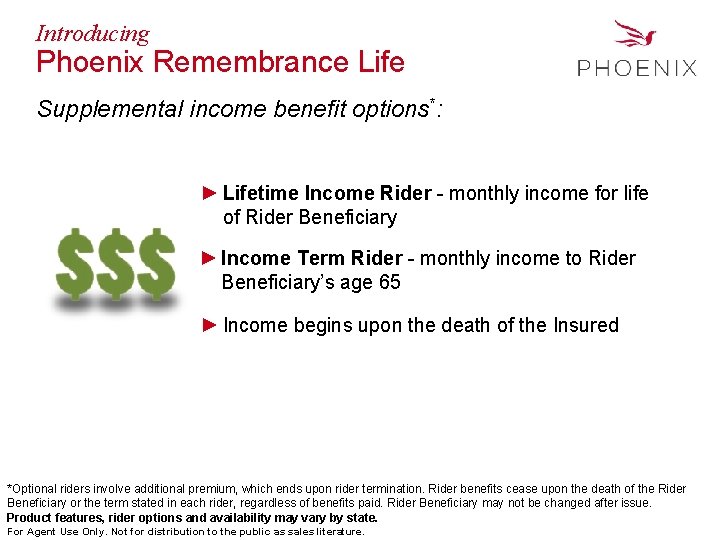 Introducing
Phoenix Remembrance Life

PHOENIX

Supplemental income benefit options*:

$$$

► Lifetime Income Rider - monthly income for life of Rider Beneficiary

► Income Term Rider - monthly income to Rider Beneficiary's age 65

► Income begins upon the death of the Insured

*Optional riders involve additional premium, which ends upon rider termination. Rider benefits cease upon the death of the Rider Beneficiary or the term stated in each rider, regardless of benefits paid. Rider Beneficiary may not be changed after issue.
Product features, rider options and availability may vary by state.
For Agent Use Only. Not for distribution to the public as sales literature.